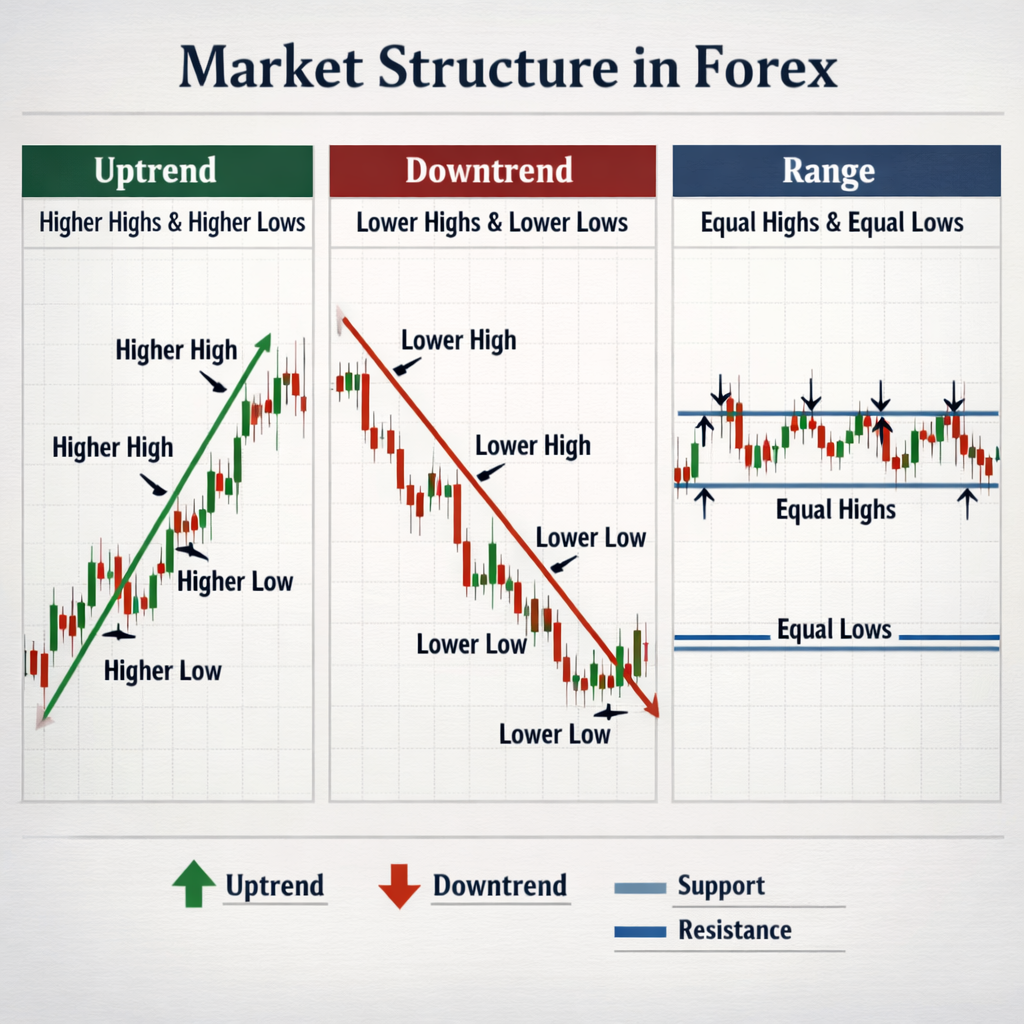 Market Structure in Forex

Uptrend

Higher Highs & Higher Lows

Higher High

Higher High

Higher Low

Higher Low

Downtrend

Lower Highs & Lower Lows

Lower High

Lower High

Lower Low

Lower Low

Lower Low

Range

Equal Highs & Equal Lows

Equal Highs

Equal Lows

Uptrend

Downtrend

Support

Resistance